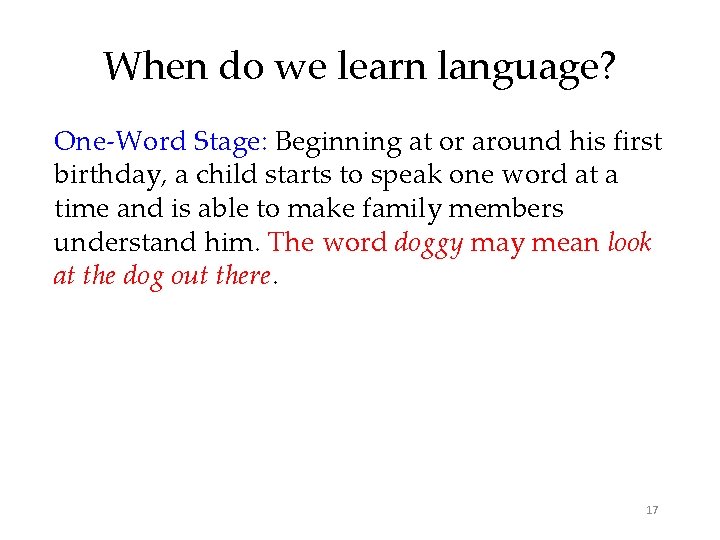 When do we learn language?

One-Word Stage: Beginning at or around his first birthday, a child starts to speak one word at a time and is able to make family members understand him. The word doggy may mean look at the dog out there.

17